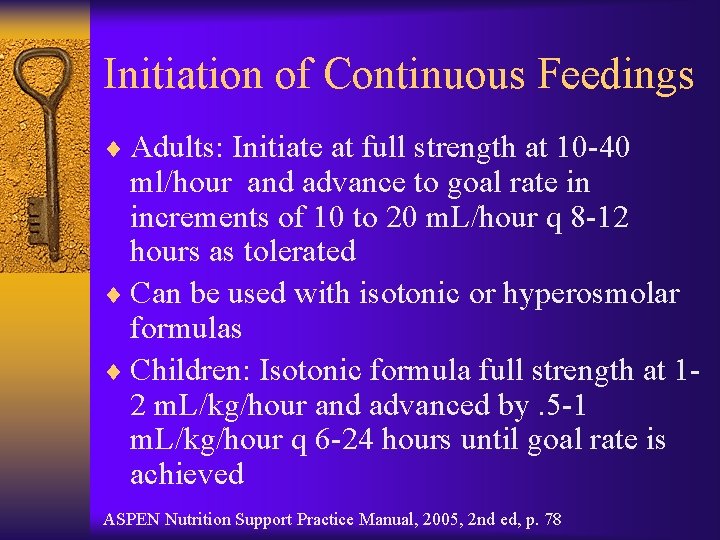 Initiation of Continuous Feedings

♦ Adults: Initiate at full strength at 10-40 ml/hour and advance to goal rate in increments of 10 to 20 mL/hour q 8-12 hours as tolerated

♦ Can be used with isotonic or hyperosmolar formulas

♦ Children: Isotonic formula full strength at 1-2 mL/kg/hour and advanced by .5-1 mL/kg/hour q 6-24 hours until goal rate is achieved

ASPEN Nutrition Support Practice Manual, 2005, 2nd ed, p. 78